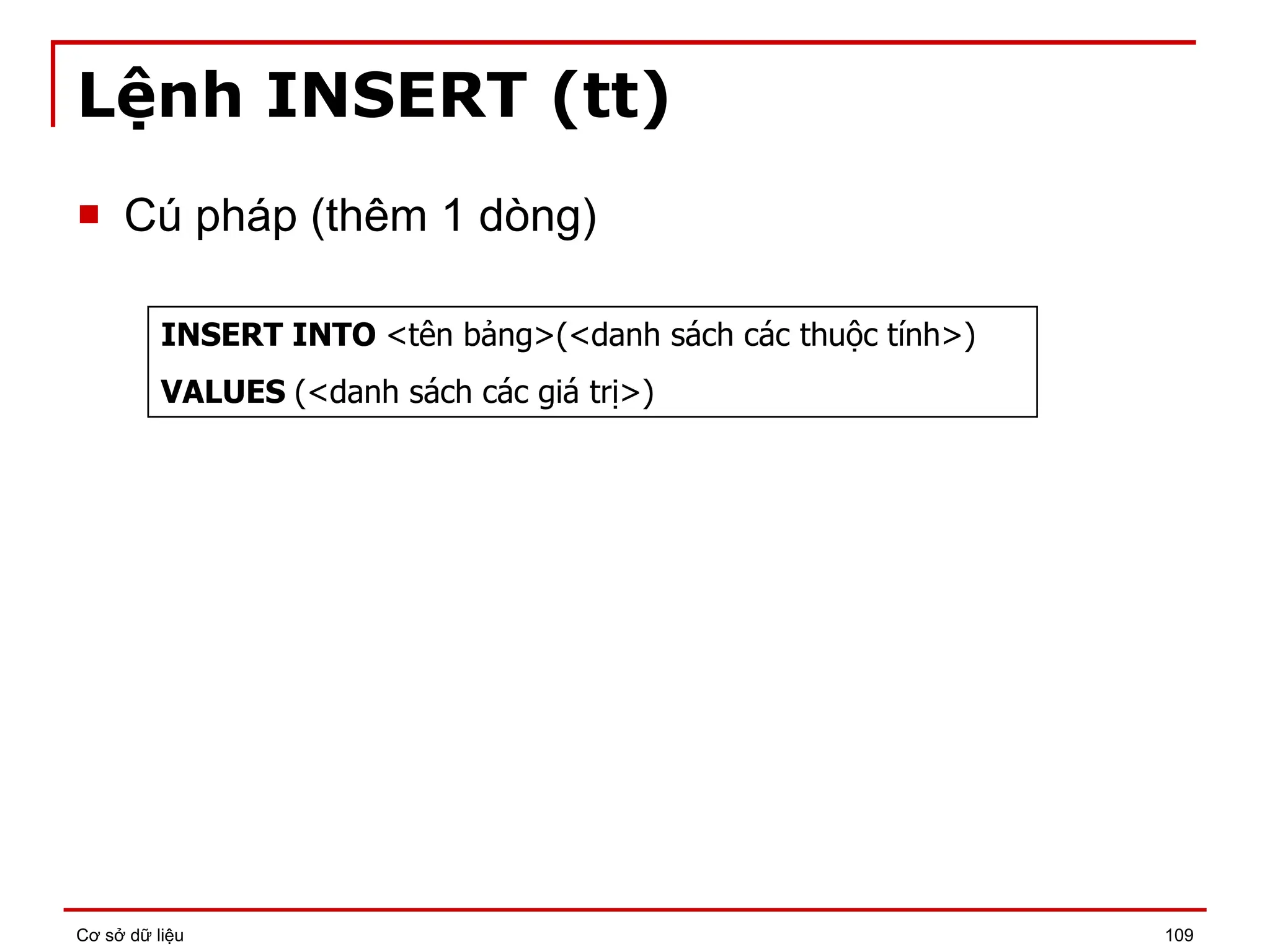 Lệnh INSERT (tt)

Cú pháp (thêm 1 dòng)

INSERT INTO <tên bảng>(<danh sách các thuộc tính>)
VALUES (<danh sách các giá trị>)

Cơ sở dữ liệu

109